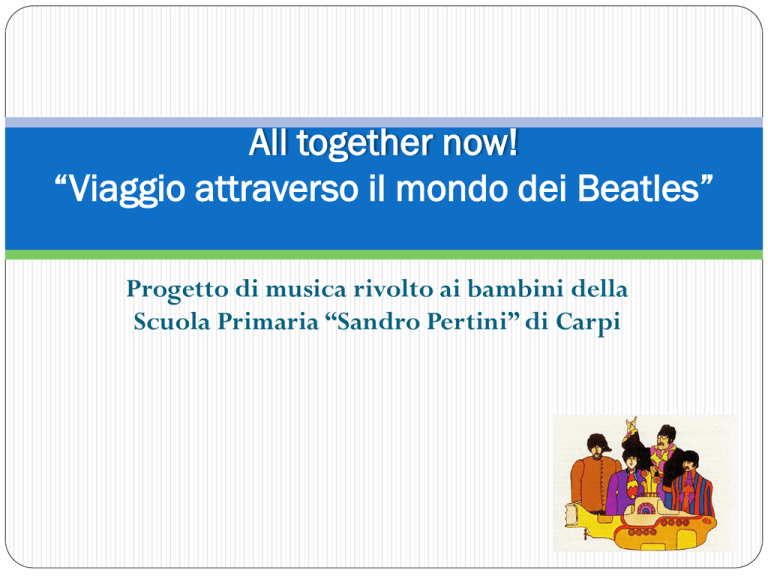 All together now!
“Viaggio attraverso il mondo dei Beatles”

Progetto di musica rivolto ai bambini della Scuola Primaria “Sandro Pertini” di Carpi